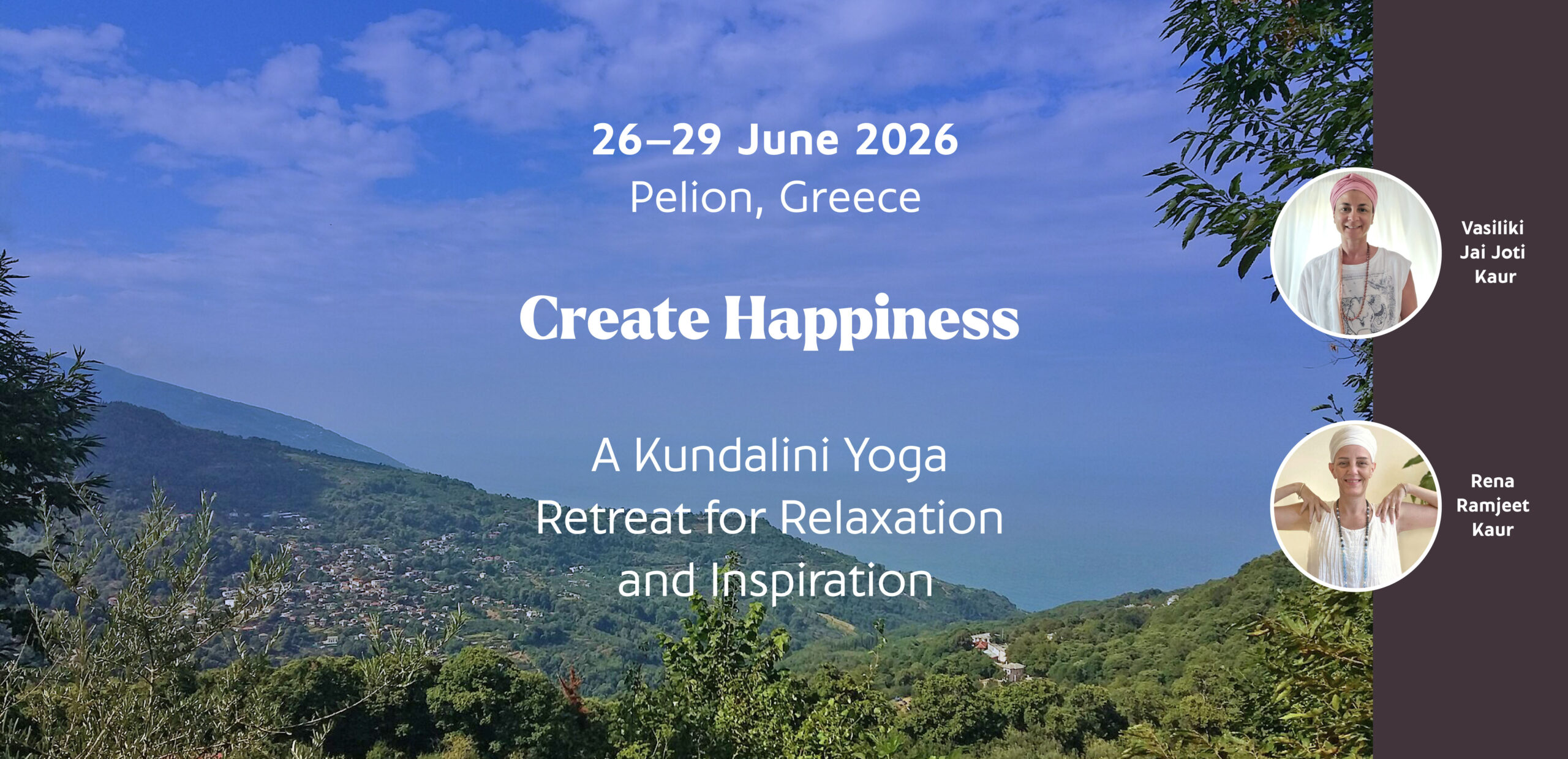 26–29 June 2026
Pelion, Greece

Create Happiness

A Kundalini Yoga Retreat for Relaxation and Inspiration

Vasiliki Jai Joti Kaur

Rena Ramjeet Kaur